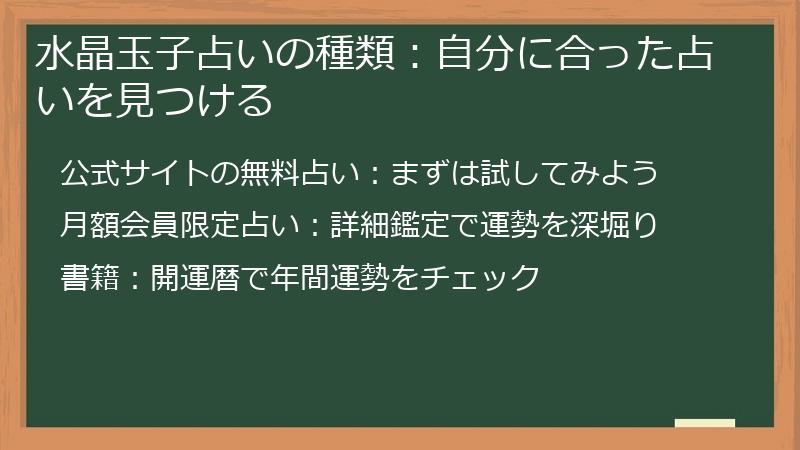 水晶玉子占いの種類：自分に合った占いを見つける

公式サイトの無料占い：まずは試してみよう

月額会員限定占い：詳細鑑定で運勢を深堀り

書籍：開運暦で年間運勢をチェック